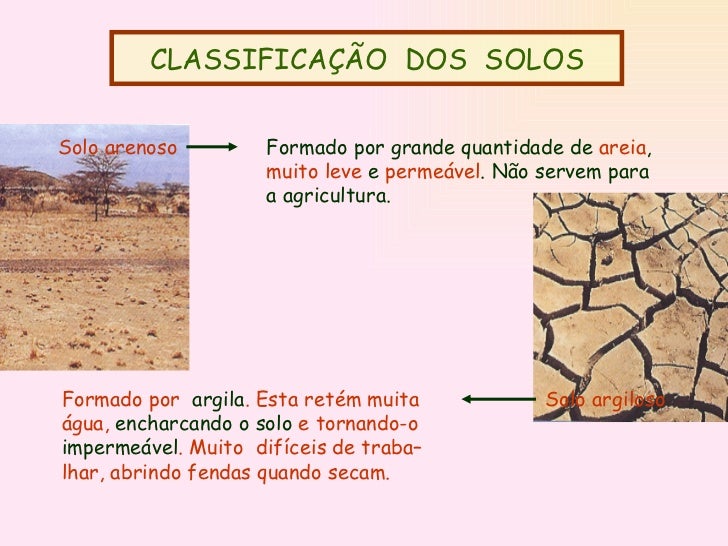 CLASSIFICAÇÃO DOS SOLOS

Solo arenoso

Formado por grande quantidade de areia, muito leve e permeável. Não servem para a agricultura.

Solo argiloso

Formado por argila. Esta retém muita água, encharcando o solo e tornando-o impermeável. Muito difíceis de trabalhar, abrindo fendas quando secam.